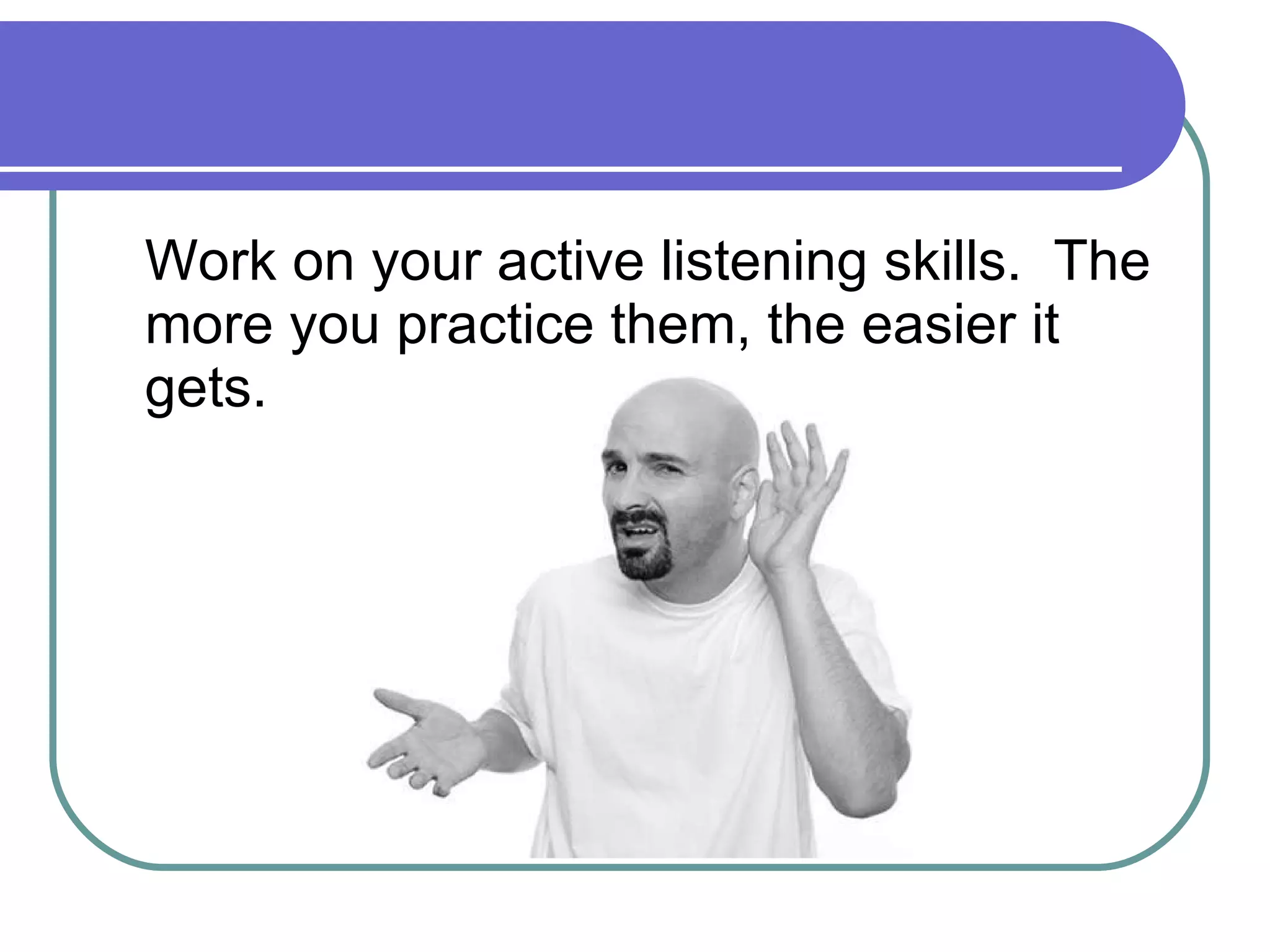 Work on your active listening skills.  The more you practice them, the easier it gets.